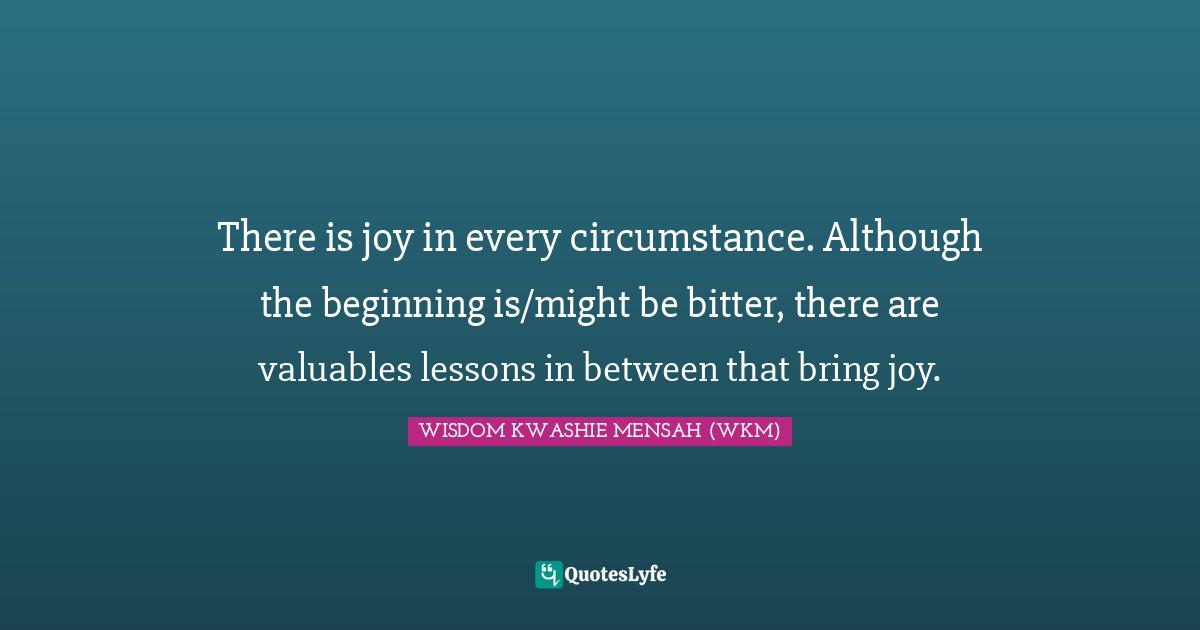 There is joy in every circumstance. Although the beginning is/might be bitter, there are valuables lessons in between that bring joy.

WISDOM KWASHIE MENSAH (WKM)

QuotesLyfe